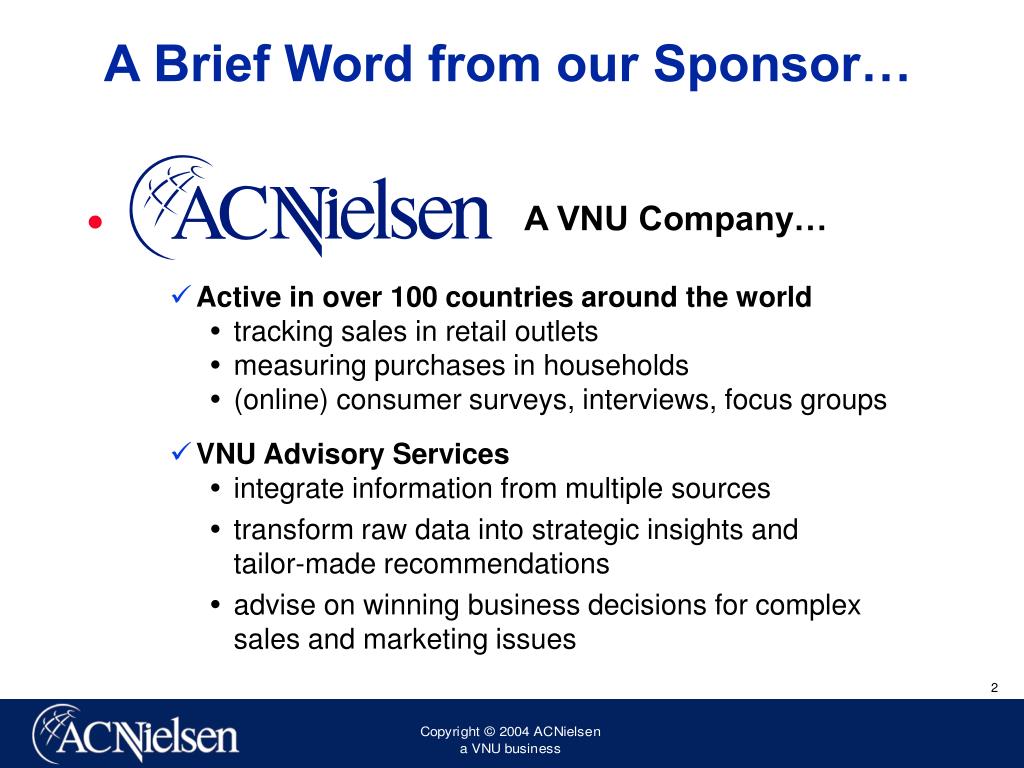 A Brief Word from our Sponsor…

• ACNielsen A VNU Company…

✓ Active in over 100 countries around the world
• tracking sales in retail outlets
• measuring purchases in households
• (online) consumer surveys, interviews, focus groups

✓ VNU Advisory Services
• integrate information from multiple sources
• transform raw data into strategic insights and tailor-made recommendations
• advise on winning business decisions for complex sales and marketing issues

2

ACNielsen

Copyright © 2004 ACNielsen
a VNU business